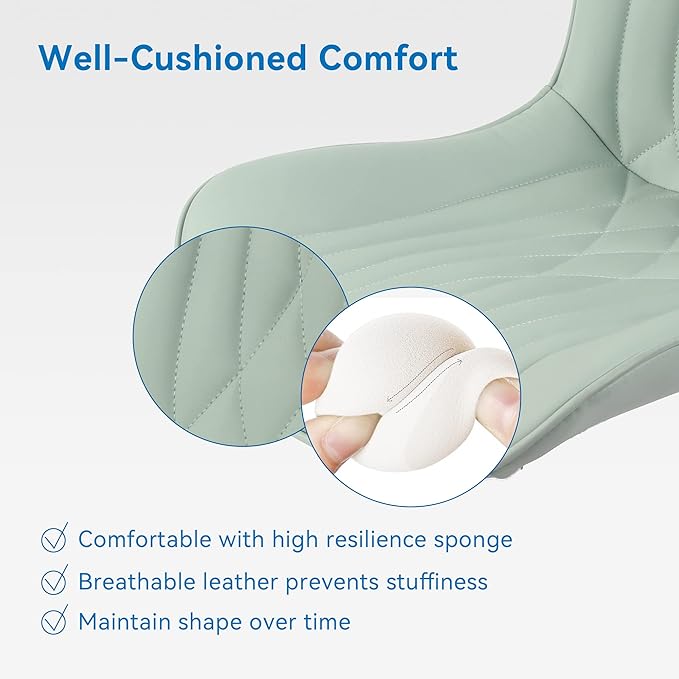 Well-Cushioned Comfort

Comfortable with high resilience sponge

Breathable leather prevents stuffiness

Maintain shape over time